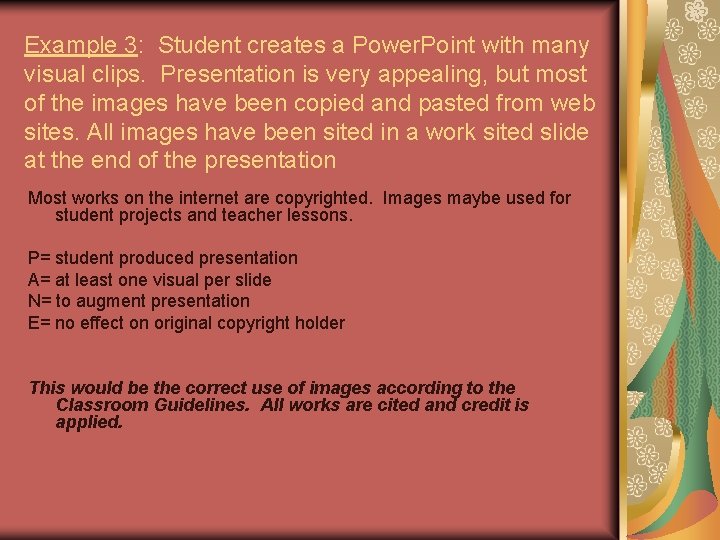 Example 3: Student creates a PowerPoint with many visual clips. Presentation is very appealing, but most of the images have been copied and pasted from web sites. All images have been sited in a work sited slide at the end of the presentation

Most works on the internet are copyrighted. Images maybe used for student projects and teacher lessons.

P= student produced presentation
A= at least one visual per slide
N= to augment presentation
E= no effect on original copyright holder

This would be the correct use of images according to the Classroom Guidelines. All works are cited and credit is applied.